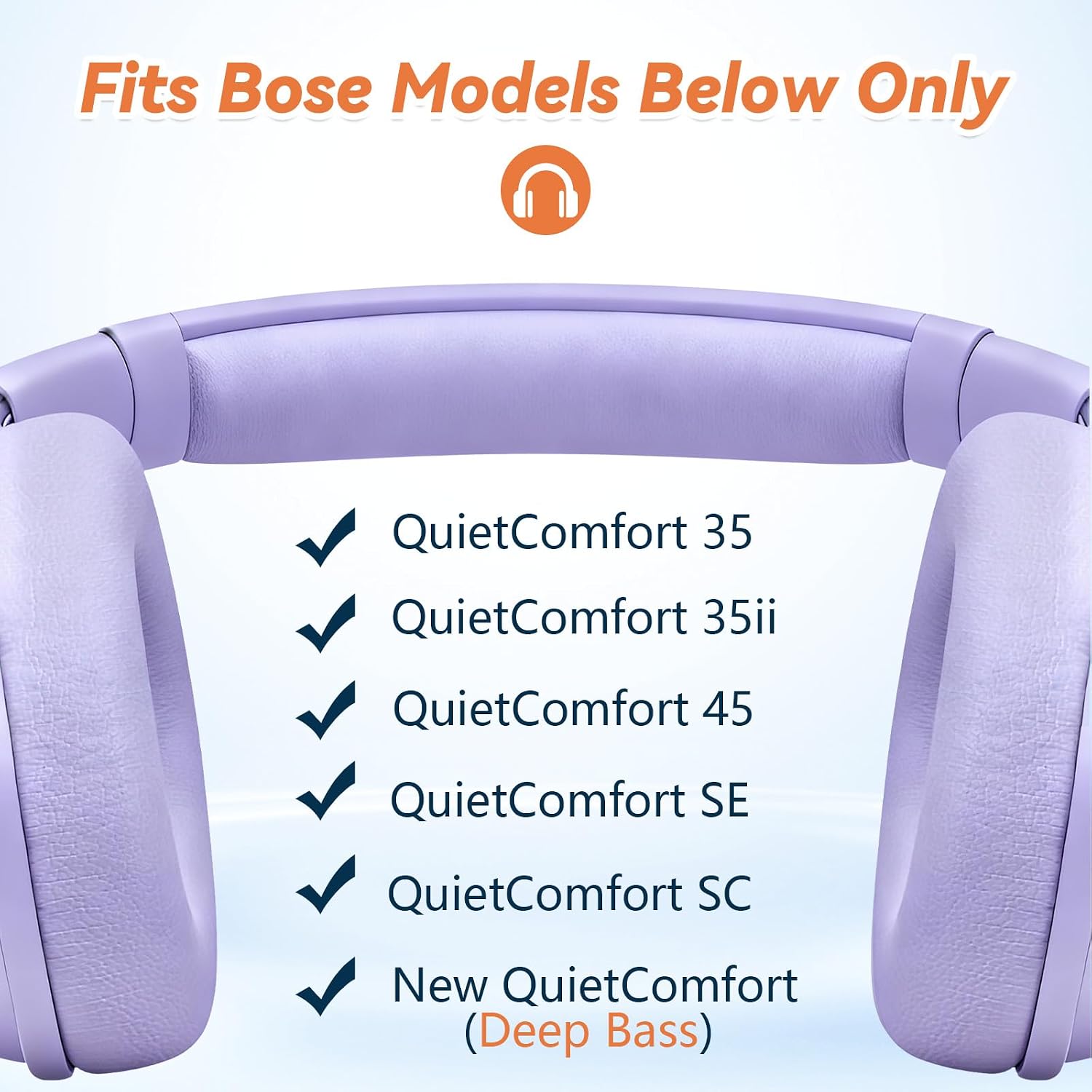 Fits Bose Models Below Only

✓ QuietComfort 35
✓ QuietComfort 35ii
✓ QuietComfort 45
✓ QuietComfort SE
✓ QuietComfort SC
✓ New QuietComfort (Deep Bass)